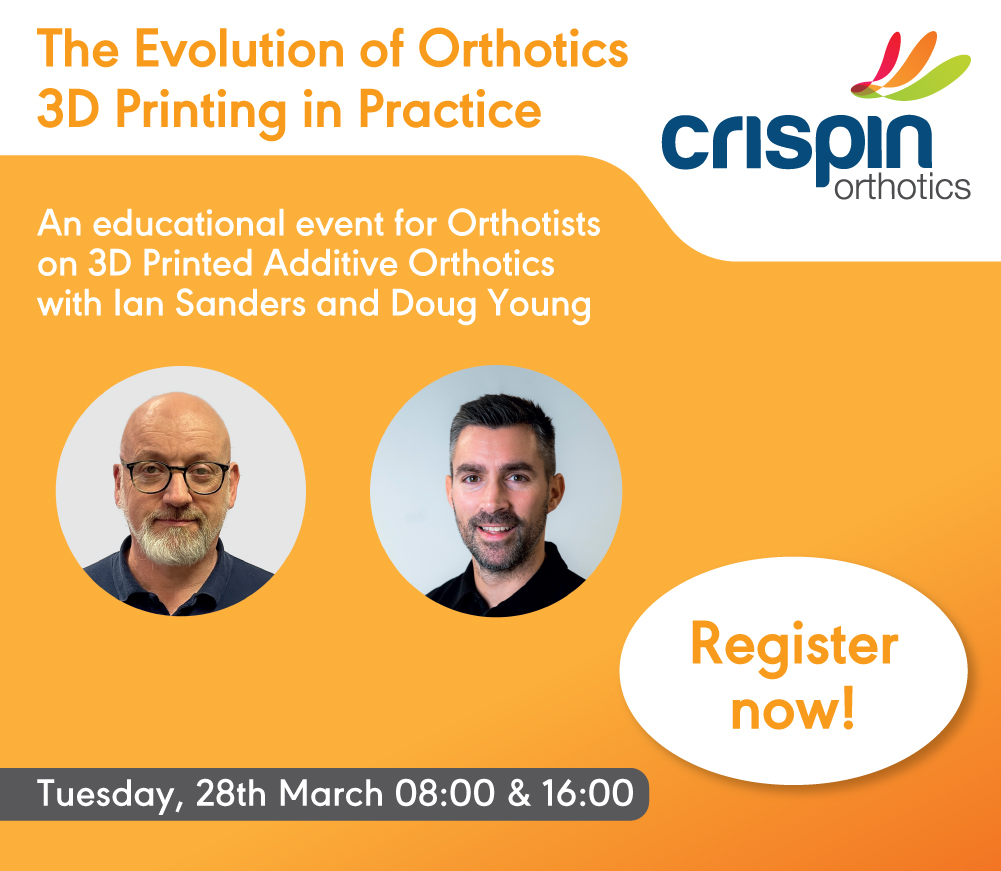 The Evolution of Orthotics
3D Printing in Practice

crispin
orthotics

An educational event for Orthotists on 3D Printed Additive Orthotics with Ian Sanders and Doug Young

Register now!

Tuesday, 28th March 08:00 & 16:00